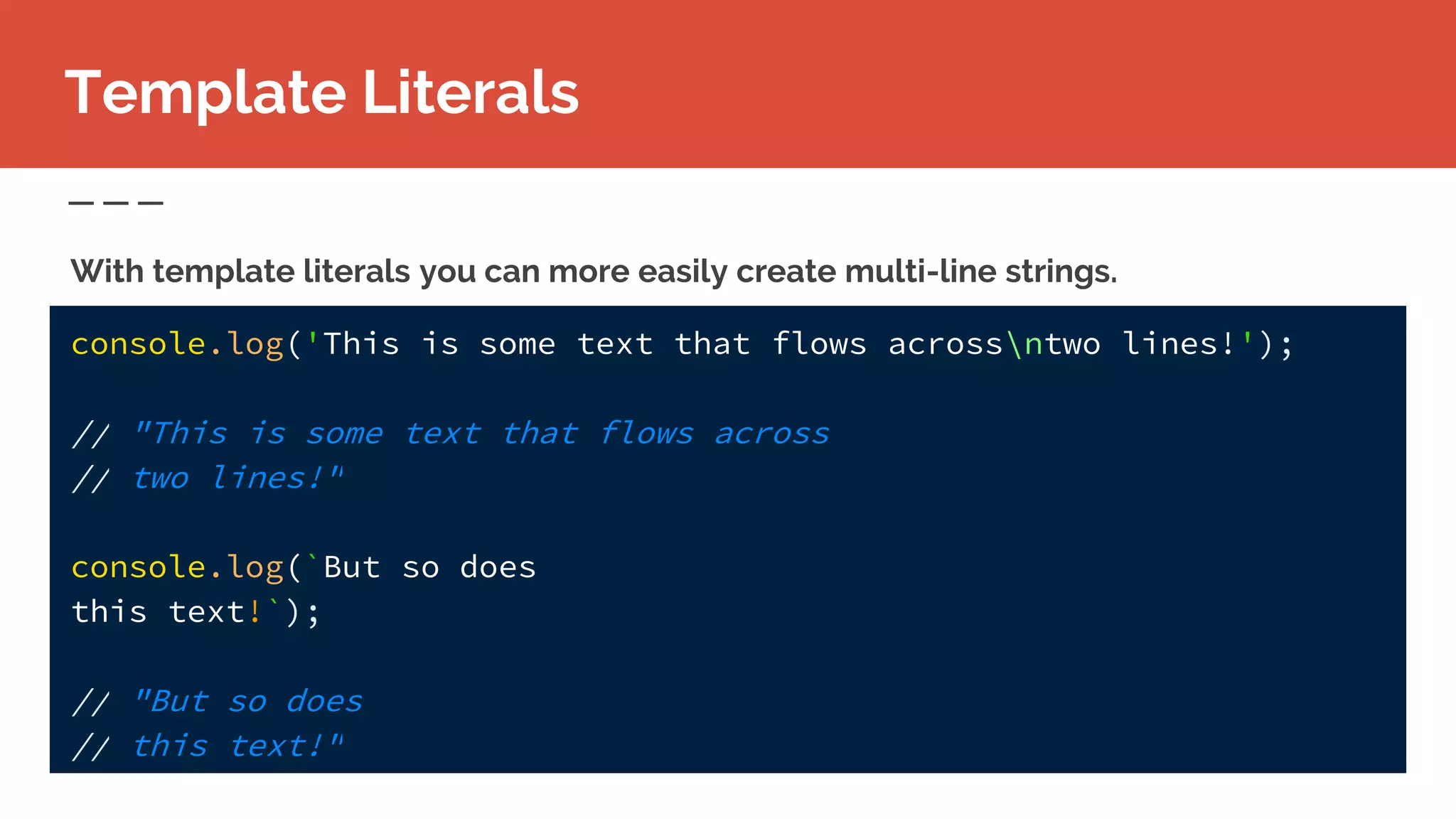 Template Literals

With template literals you can more easily create multi-line strings.

console.log('This is some text that flows across\ntwo lines!');

// "This is some text that flows across
// two lines!"

console.log(`But so does
this text!`);

// "But so does
// this text!"